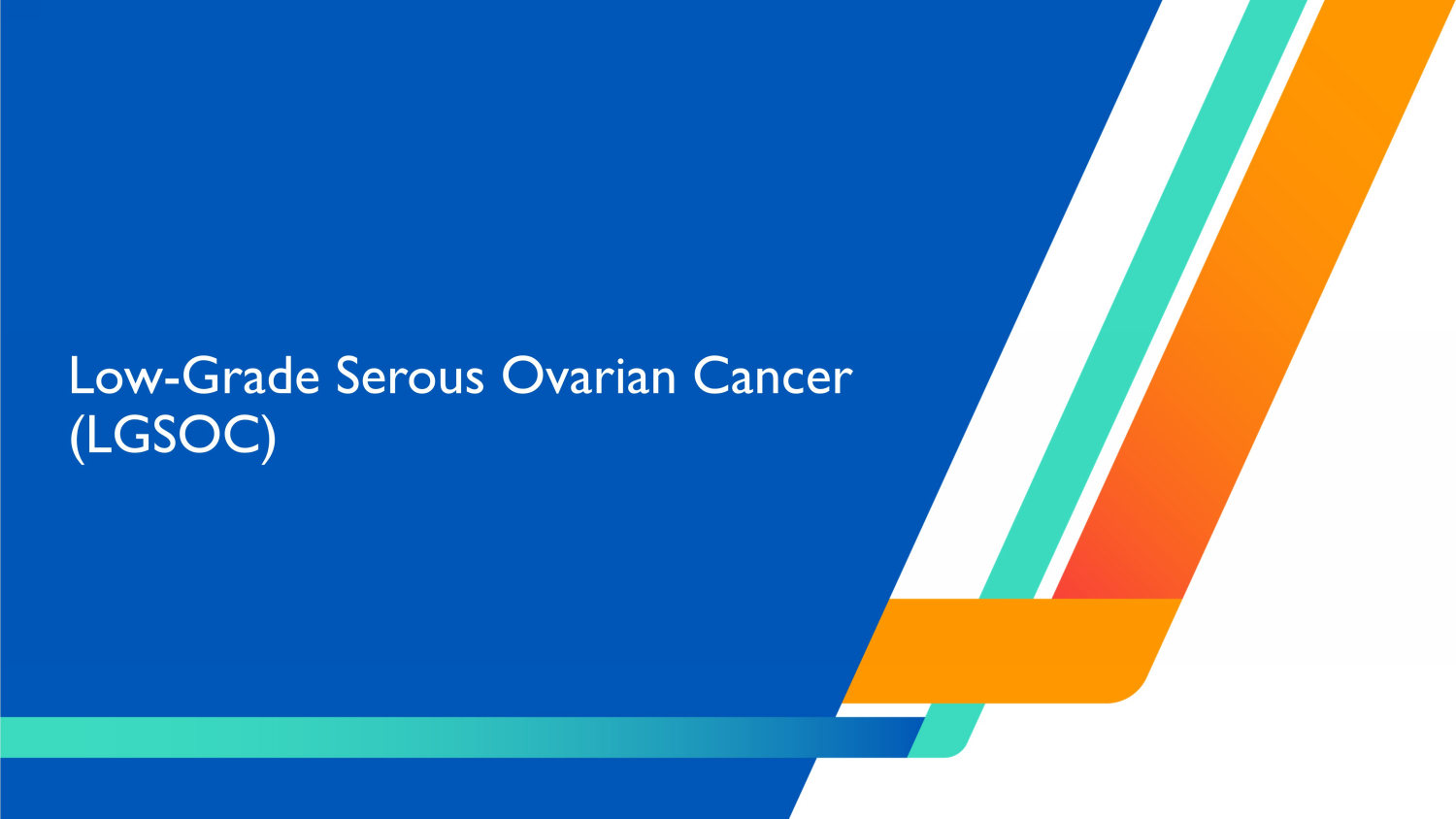 Low-Grade Serous Ovarian Cancer (LGSOC)